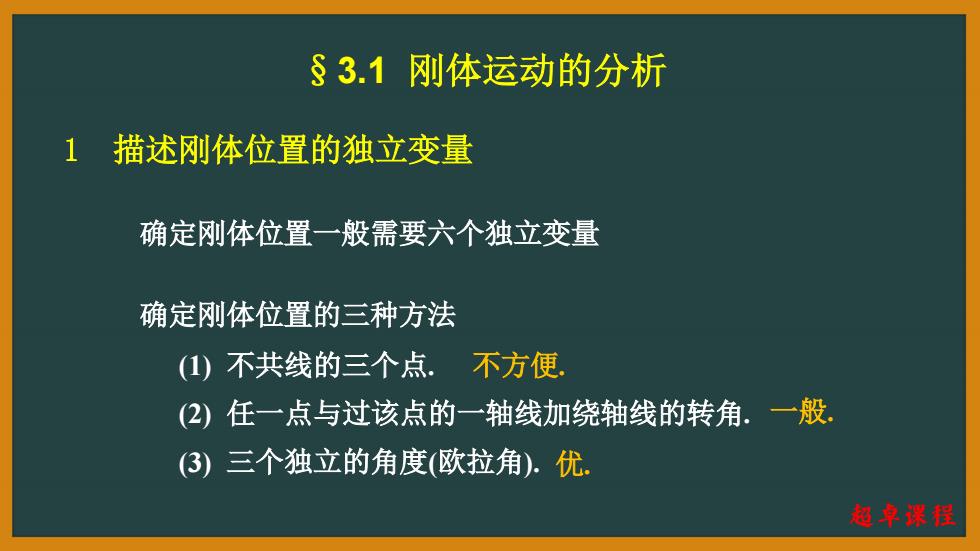 § 3.1 刚体运动的分析

1 描述刚体位置的独立变量

确定刚体位置一般需要六个独立变量

确定刚体位置的三种方法

(1) 不共线的三个点. 不方便.

(2) 任一点与过该点的一轴线加绕轴线的转角. 一般.

(3) 三个独立的角度(欧拉角). 优.

超卓课程